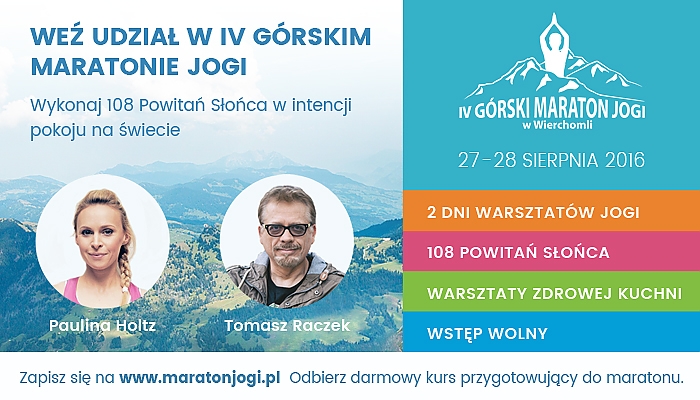 WEŹ UDZIAŁ W IV GÓRSKIM MARATONIE JOGI

Wykonaj 108 Powitań Słońca w intencji pokoju na świecie

Paulina Holtz

Tomasz Raczek

IV GÓRSKI MARATON JOGI
w Wierchomli

27-28 SIERPNIA 2016

2 DNI WARSZTATÓW JOGI

108 POWITAŃ SŁOŃCA

WARSZTATY ZDROWEJ KUCHNI

WSTĘP WOLNY

Zapisz się na www.maratonjogi.pl Odbierz darmowy kurs przygotowujący do maratonu.